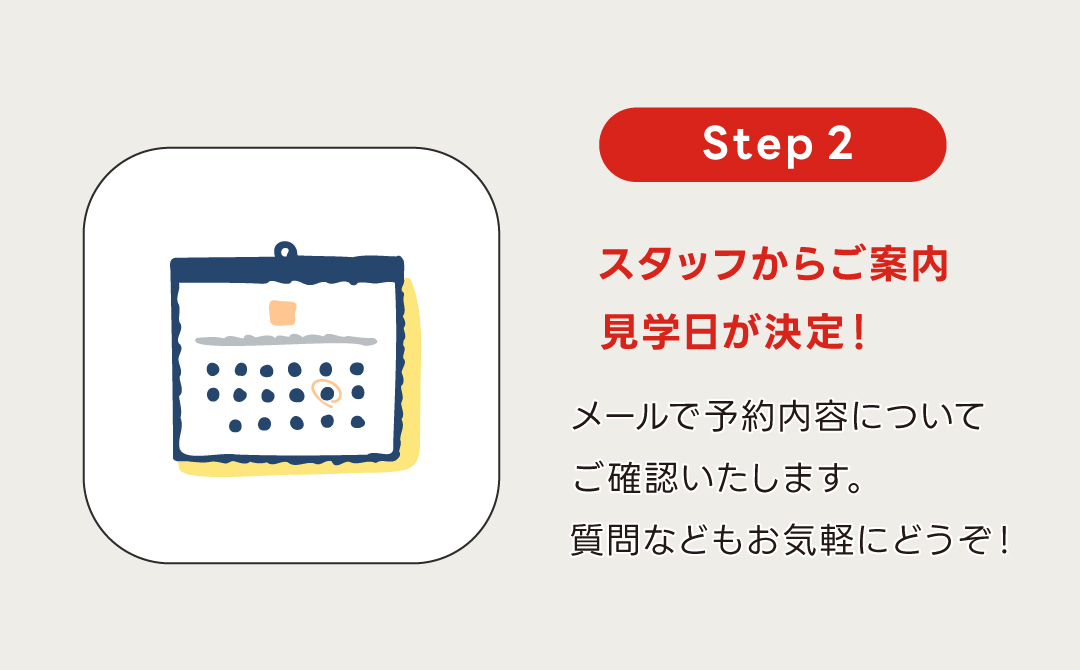 Step 2

スタッフからご案内
見学日が決定！

メールで予約内容について
ご確認いたします。
質問などもお気軽にどうぞ！